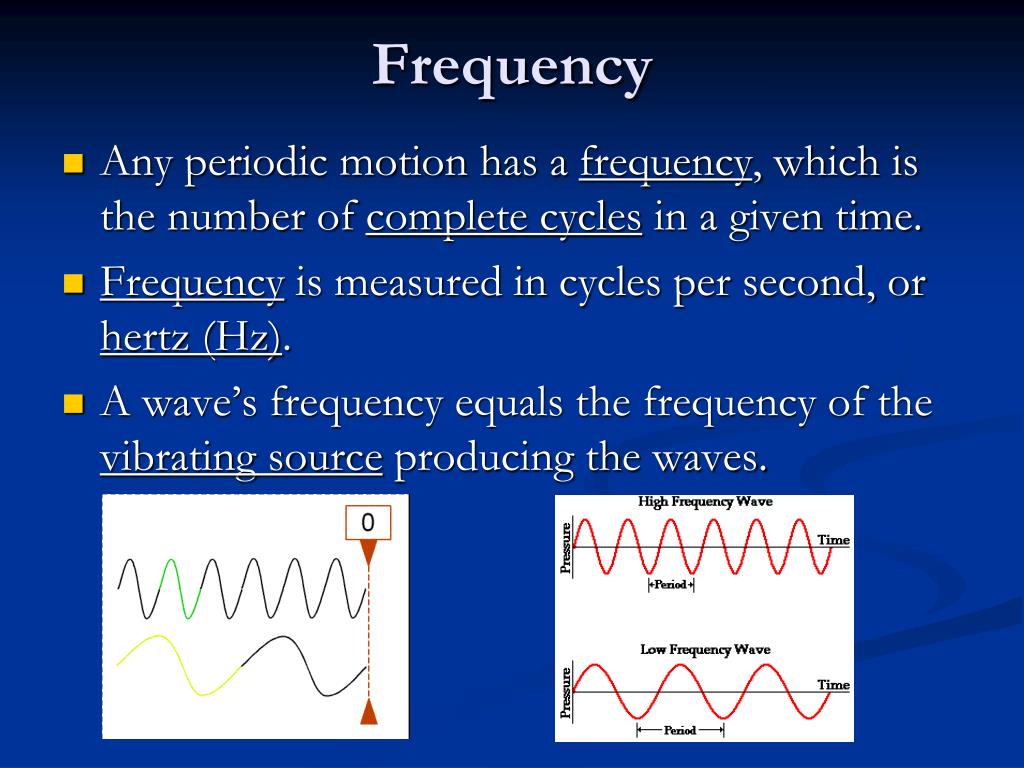 Frequency

Any periodic motion has a frequency, which is the number of complete cycles in a given time.

Frequency is measured in cycles per second, or hertz (Hz).

A wave's frequency equals the frequency of the vibrating source producing the waves.

0

High Frequency Wave
Pressure
Time
Period

Low Frequency Wave
Pressure
Time
Period